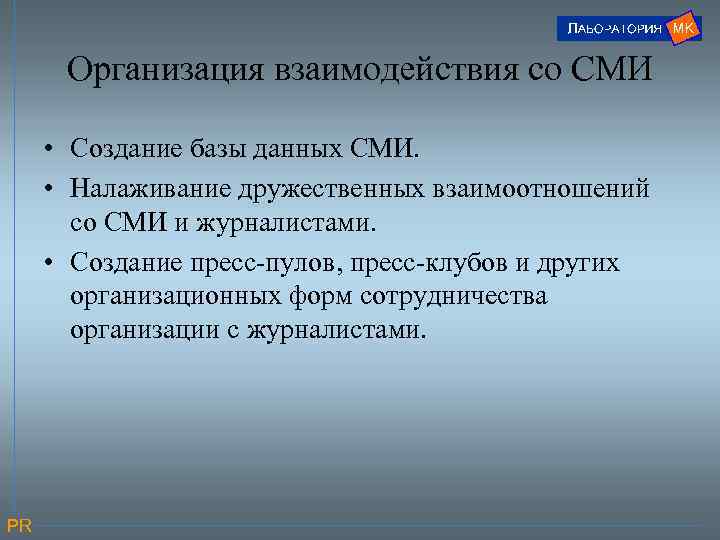 ЛАБОРАТОРИЯ МК

Организация взаимодействия со СМИ

• Создание базы данных СМИ.
• Налаживание дружественных взаимоотношений со СМИ и журналистами.
• Создание пресс-пулов, пресс-клубов и других организационных форм сотрудничества организации с журналистами.

PR